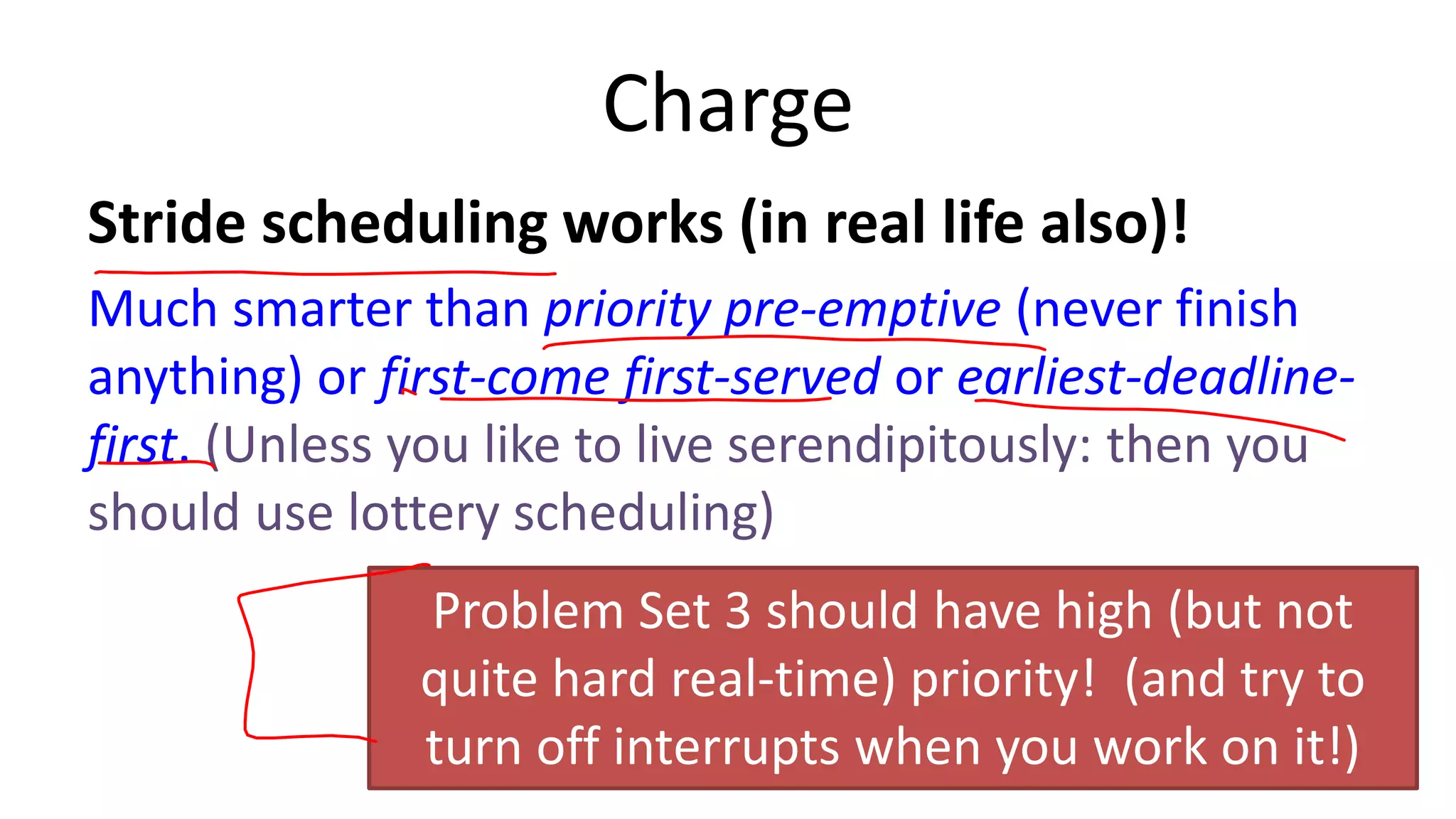 Charge

Stride scheduling works (in real life also)!

Much smarter than priority pre-emptive (never finish anything) or first-come first-served or earliest-deadline-first. (Unless you like to live serendipitously: then you should use lottery scheduling)

Problem Set 3 should have high (but not quite hard real-time) priority! (and try to turn off interrupts when you work on it!)